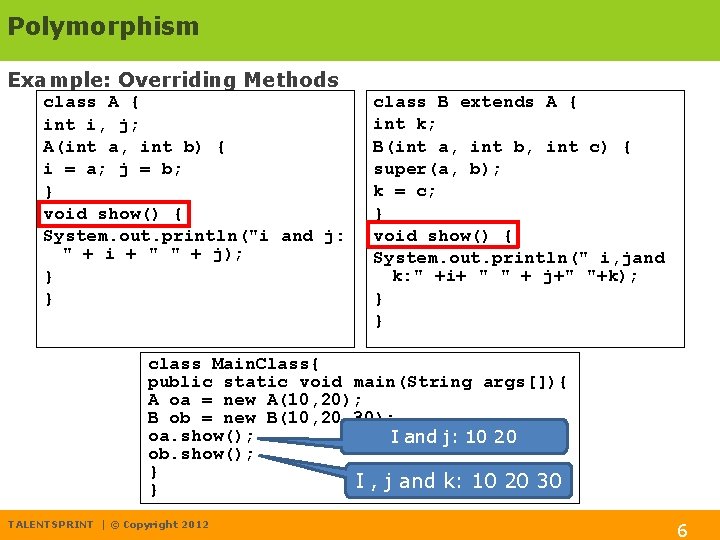 Polymorphism

Example: Overriding Methods

class A {
int i, j;
A(int a, int b) {
i = a; j = b;
}
void show() {
System.out.println("i and j: " + i + " " + j);
}
}

class B extends A {
int k;
B(int a, int b, int c) {
super(a, b);
k = c;
}
void show() {
System.out.println(" i,jand k:" +i+ " " + j+" "+k);
}
}

class MainClass{
public static void main(String args[]){
A oa = new A(10,20);
B ob = new B(10,20,30);
oa.show();
ob.show();
}
}

I and j: 10 20

I , j and k: 10 20 30

TALENTSPRINT | © Copyright 2012

6